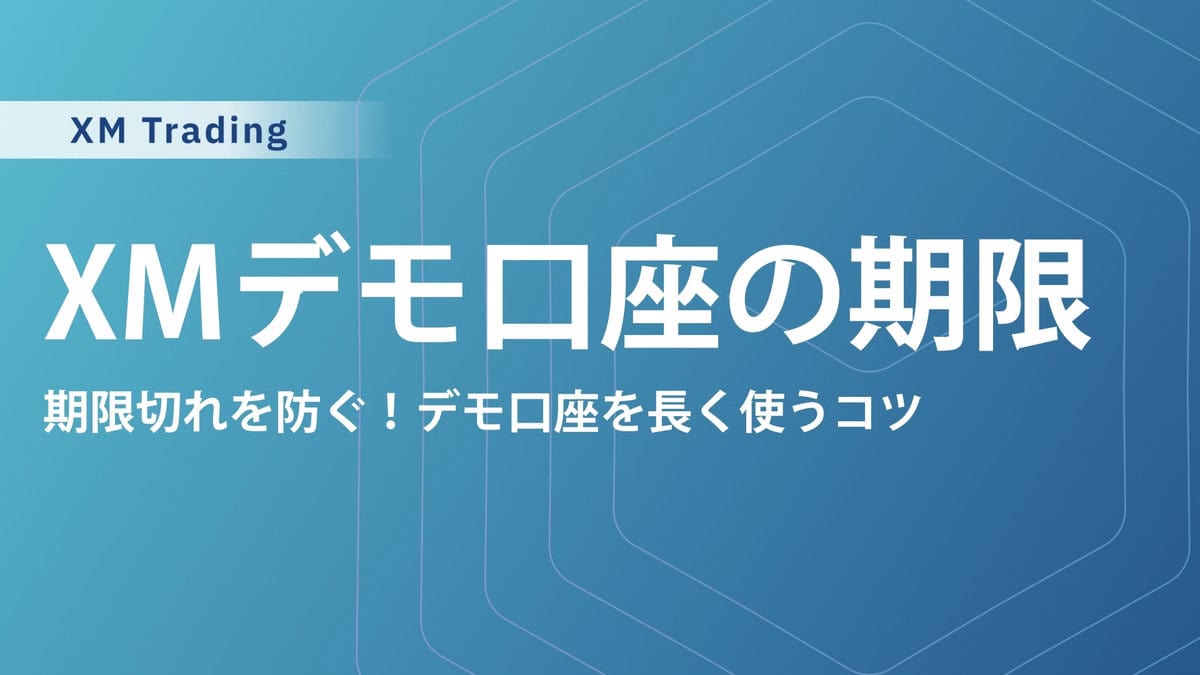 XM Trading

XMデモ口座の期限

期限切れを防ぐ！デモ口座を長く使うコツ